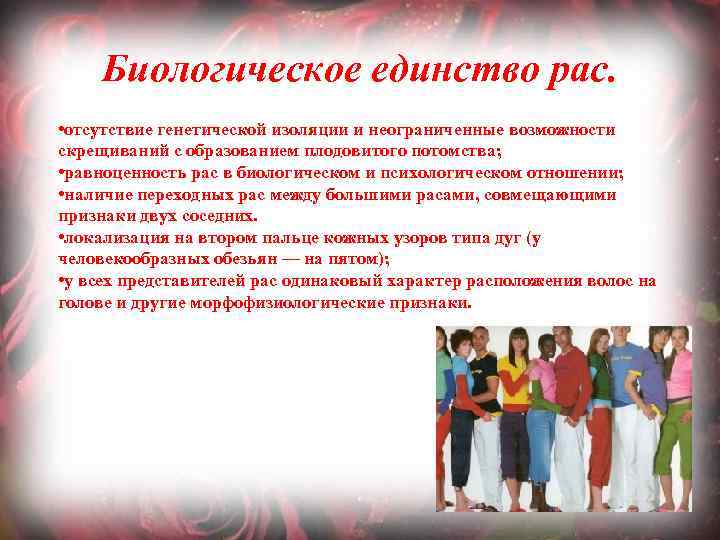 Биологическое единство рас.

•отсутствие генетической изоляции и неограниченные возможности скрещиваний с образованием плодовитого потомства;
•равноценность рас в биологическом и психологическом отношении;
•наличие переходных рас между большими расами, совмещающими признаки двух соседних.
•локализация на втором пальце кожных узоров типа дуг (у человекообразных обезьян — на пятом);
•у всех представителей рас одинаковый характер расположения волос на голове и другие морфофизиологические признаки.